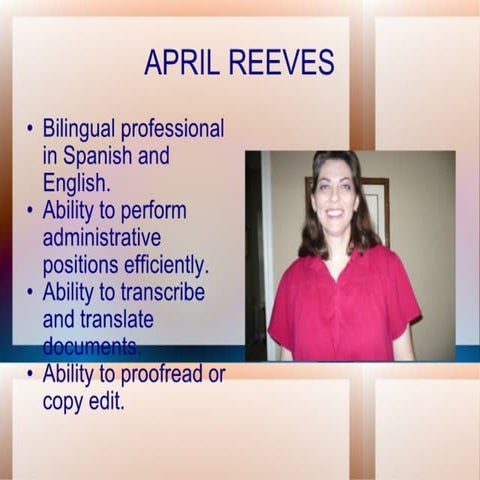 APRIL REEVES

• Bilingual professional in Spanish and English.
• Ability to perform administrative positions efficiently.
• Ability to transcribe and translate documents.
• Ability to proofread or copy edit.